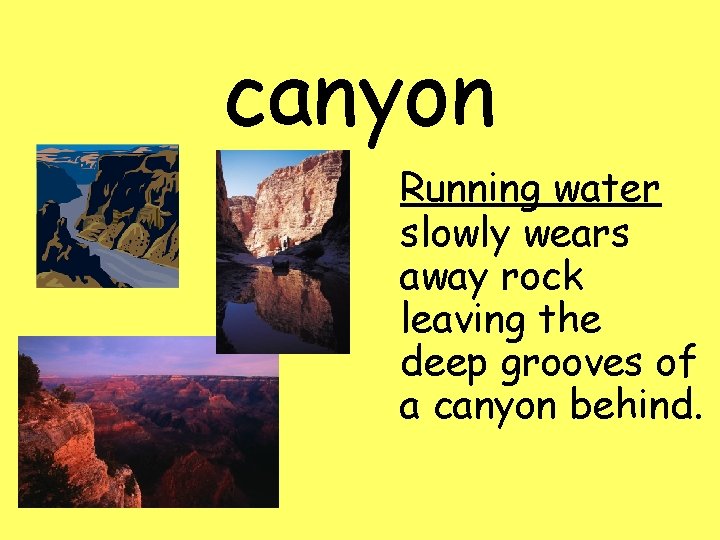 canyon

Running water slowly wears away rock leaving the deep grooves of a canyon behind.